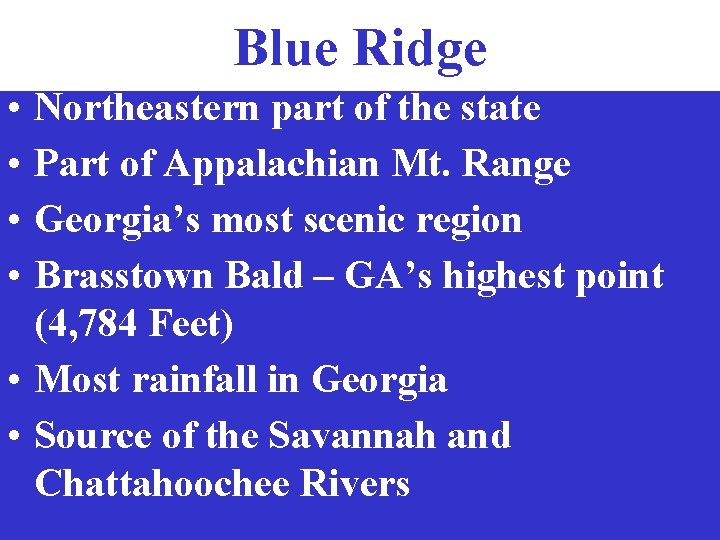 Blue Ridge

• Northeastern part of the state
• Part of Appalachian Mt. Range
• Georgia's most scenic region
• Brasstown Bald – GA's highest point (4,784 Feet)
• Most rainfall in Georgia
• Source of the Savannah and Chattahoochee Rivers